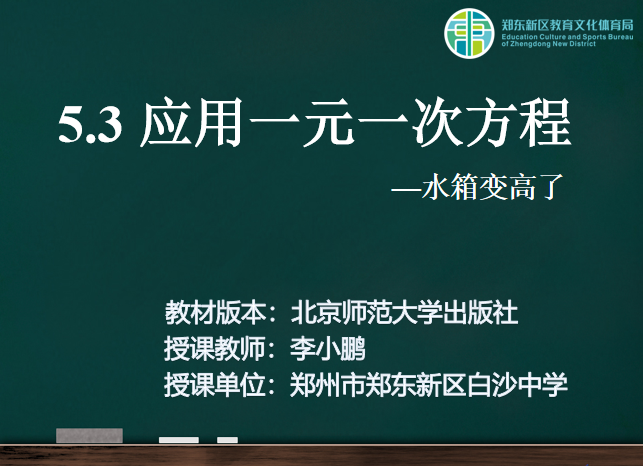 郑东新区教育文化体育局
Education Culture and Sports Bureau of Zhengdong New District

5.3 应用一元一次方程

—水箱变高了

教材版本：北京师范大学出版社
授课教师：李小鹏
授课单位：郑州市郑东新区白沙中学